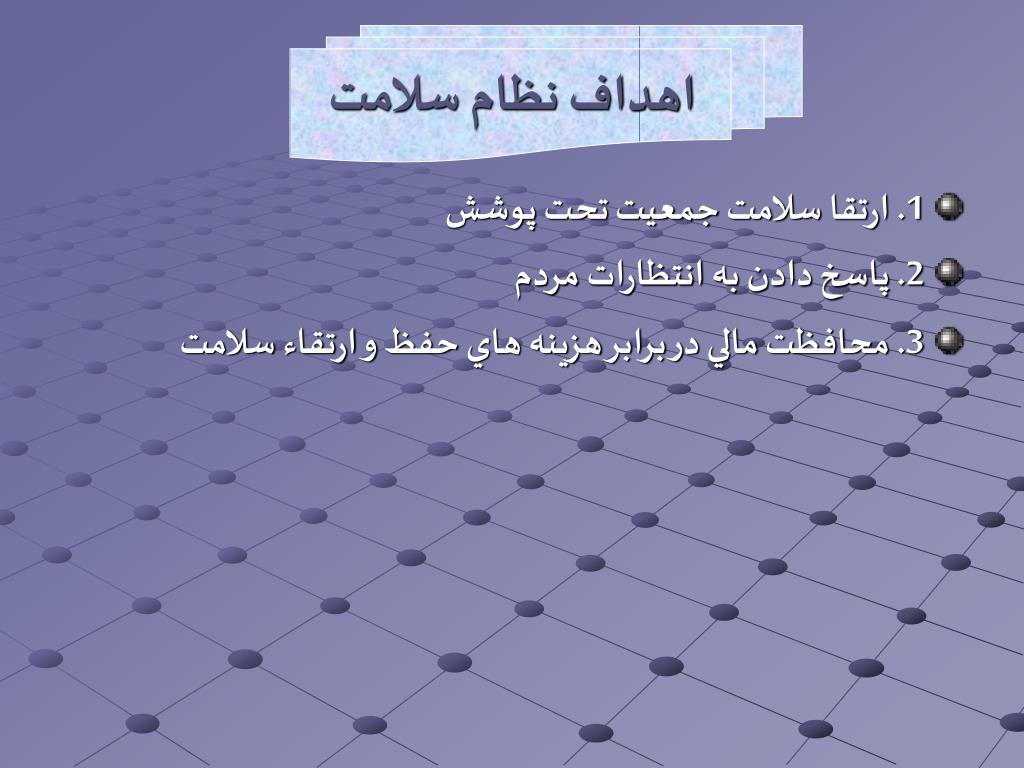 اهداف نظام سلامت

1. ارتقا سلامت جمعيت تحت پوشش

2. پاسخ دادن به انتظارات مردم

3. محافظت مالي دربرابرهزينه هاي حفظ و ارتقاء سلامت